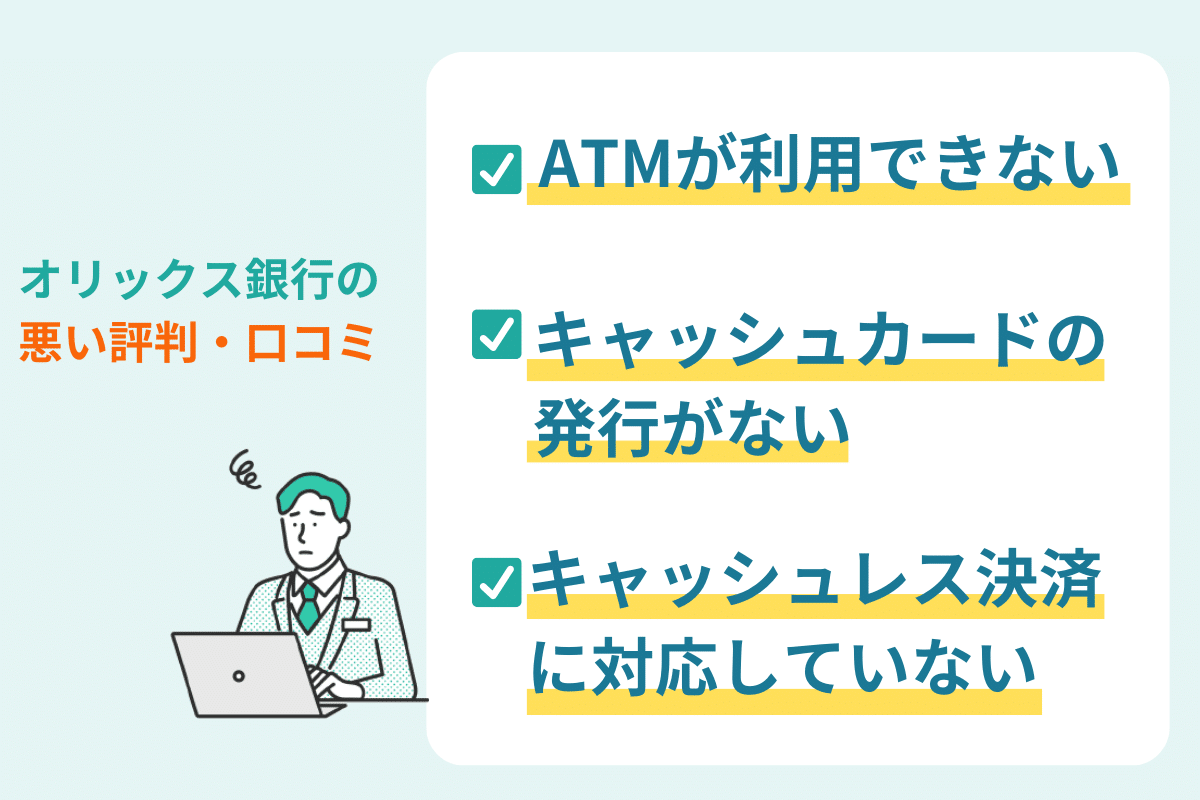 オリックス銀行の
悪い評判・口コミ

ATMが利用できない

キャッシュカードの発行がない

キャッシュレス決済に対応していない